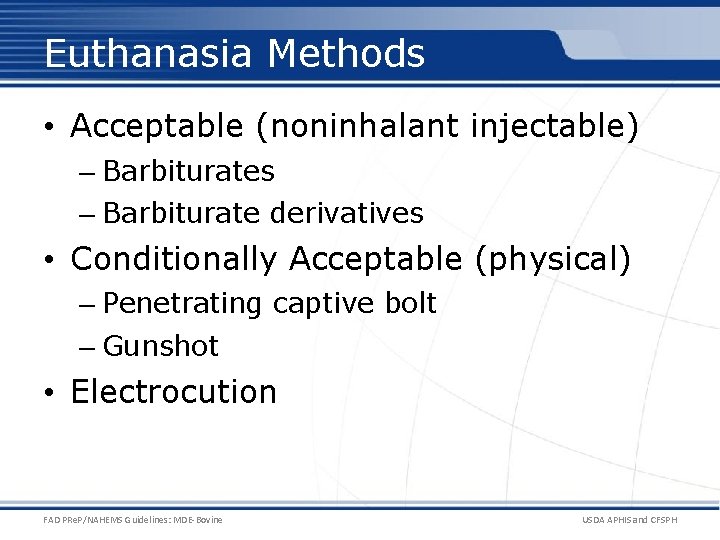 Euthanasia Methods

• Acceptable (noninhalant injectable)
– Barbiturates
– Barbiturate derivatives
• Conditionally Acceptable (physical)
– Penetrating captive bolt
– Gunshot
• Electrocution

FAD PReP/NAHEMS Guidelines: MDE-Bovine

USDA APHIS and CFSPH